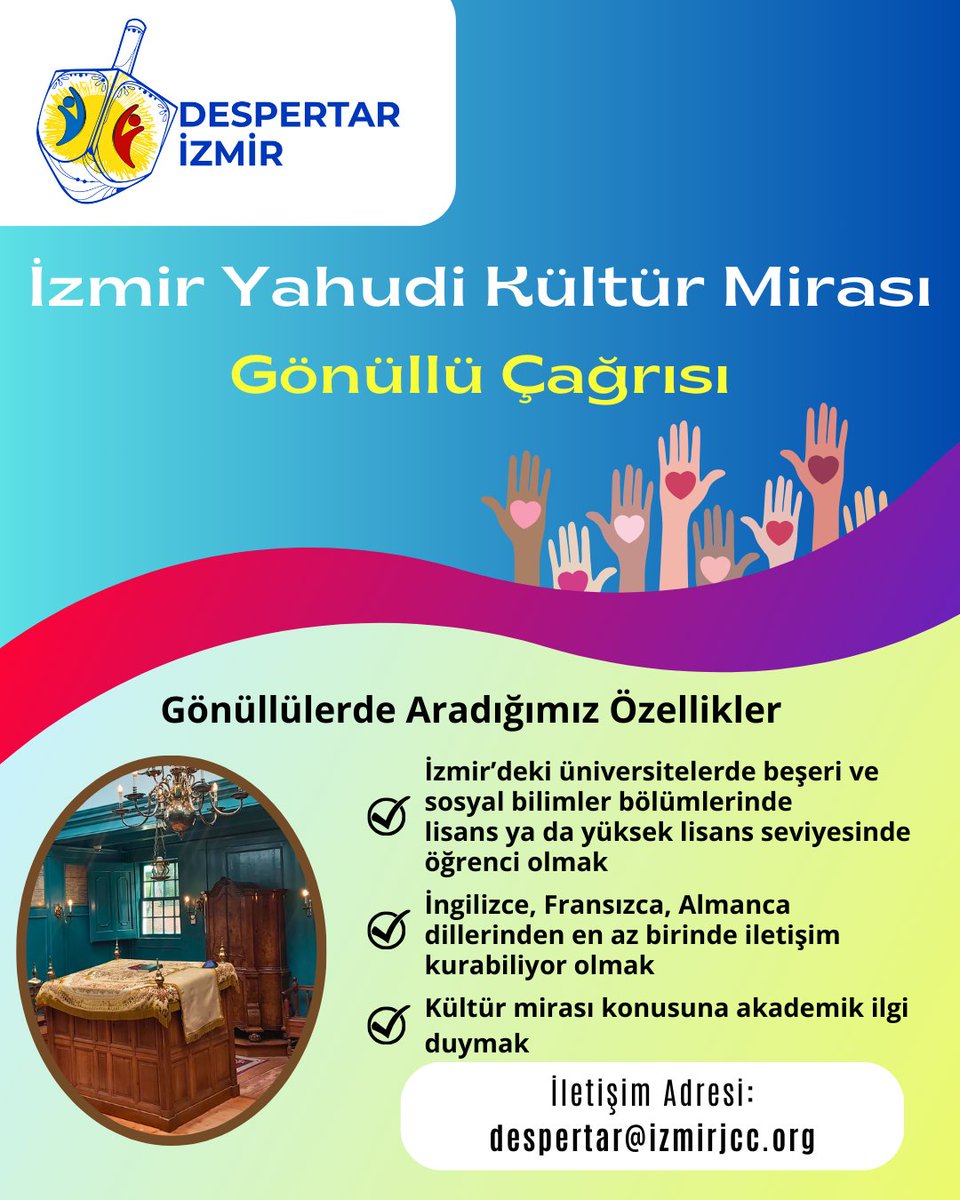 DESPERTAR
İZMİR

İzmir Yahudi Kültür Mirası

Gönüllü Çağrısı

Gönüllülerde Aradığımız Özellikler

İzmir'deki üniversitelerde beşeri ve sosyal bilimler bölümlerinde lisans ya da yüksek lisans seviyesinde öğrenci olmak

İngilizce, Fransızca, Almanca dillerinden en az birinde iletişim kurabiliyor olmak

Kültür mirası konusuna akademik ilgi duymak

İletişim Adresi:
despertar@izmirjcc.org